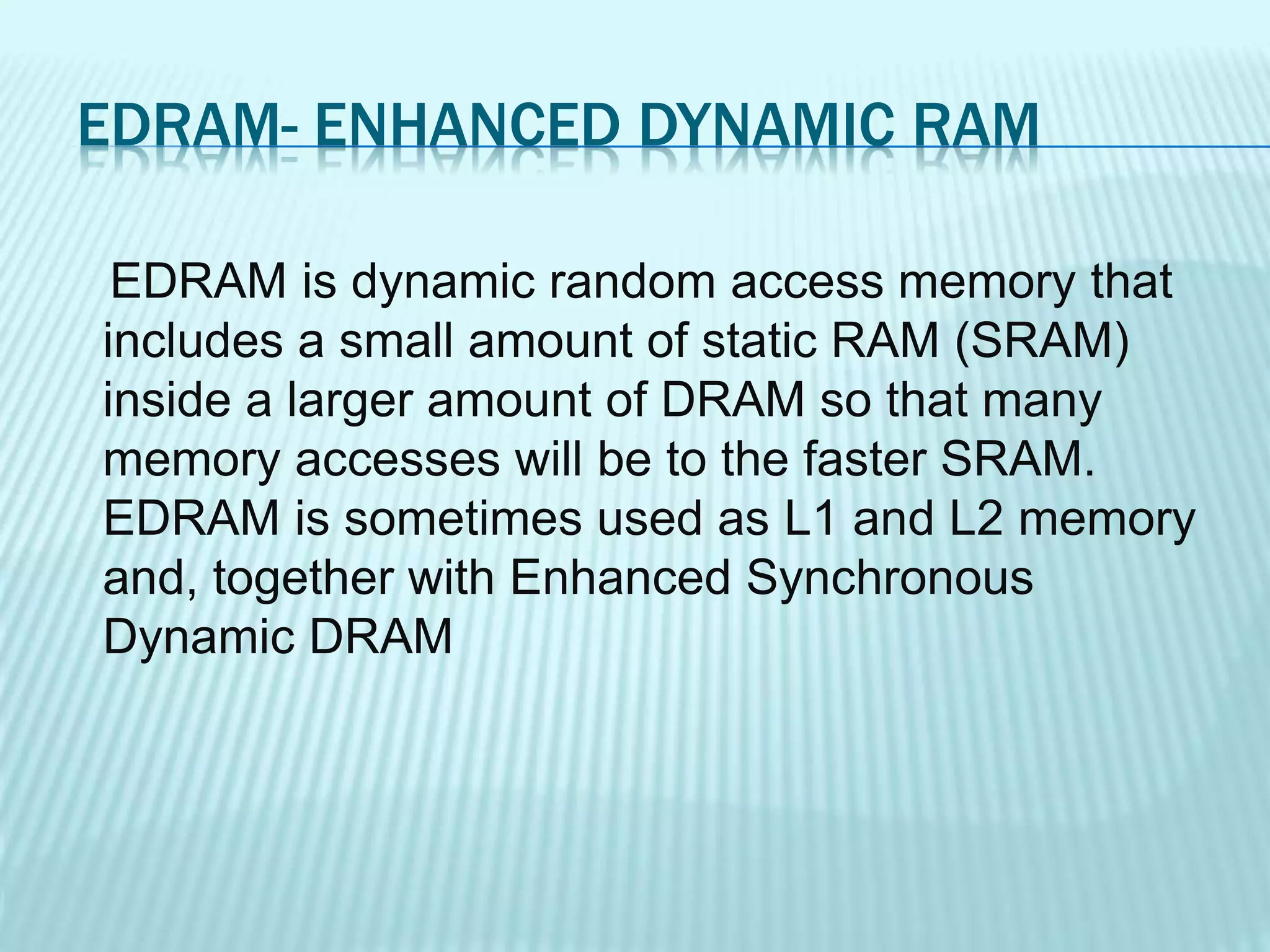 EDRAM- ENHANCED DYNAMIC RAM

EDRAM is dynamic random access memory that includes a small amount of static RAM (SRAM) inside a larger amount of DRAM so that many memory accesses will be to the faster SRAM. EDRAM is sometimes used as L1 and L2 memory and, together with Enhanced Synchronous Dynamic DRAM